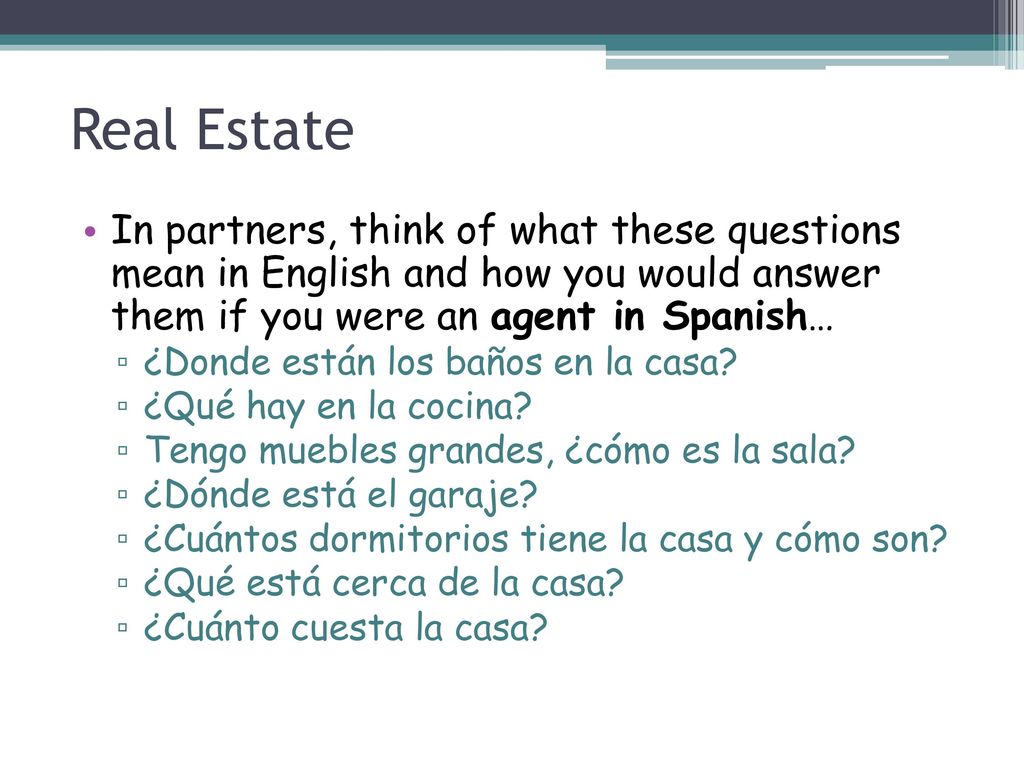 Real Estate

• In partners, think of what these questions mean in English and how you would answer them if you were an agent in Spanish…
 ▫ ¿Donde están los baños en la casa?
 ▫ ¿Qué hay en la cocina?
 ▫ Tengo muebles grandes, ¿cómo es la sala?
 ▫ ¿Dónde está el garaje?
 ▫ ¿Cuántos dormitorios tiene la casa y cómo son?
 ▫ ¿Qué está cerca de la casa?
 ▫ ¿Cuánto cuesta la casa?